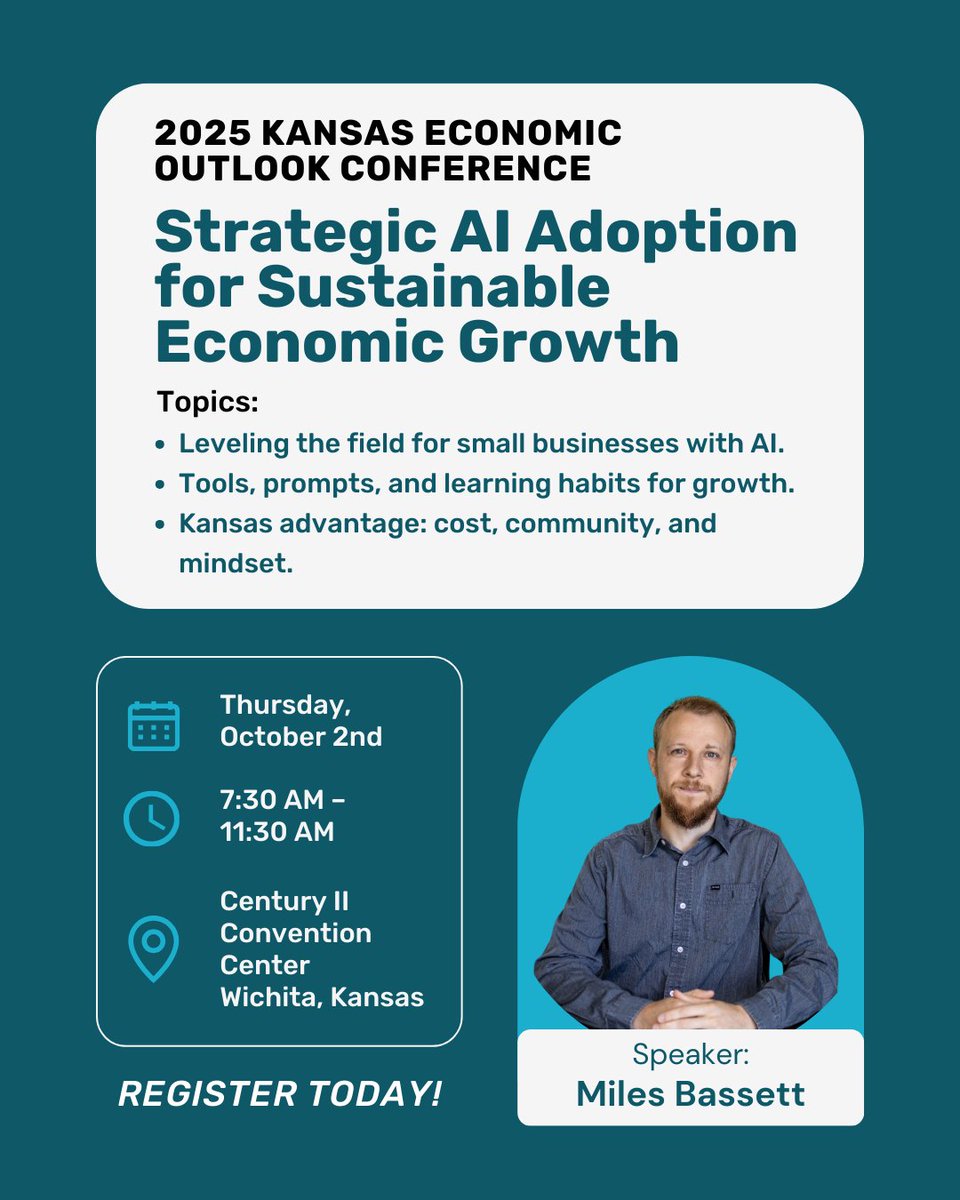 2025 KANSAS ECONOMIC OUTLOOK CONFERENCE

Strategic AI Adoption for Sustainable Economic Growth

Topics:

• Leveling the field for small businesses with AI.
• Tools, prompts, and learning habits for growth.
• Kansas advantage: cost, community, and mindset.

Thursday, October 2nd

7:30 AM – 11:30 AM

Century II Convention Center
Wichita, Kansas

REGISTER TODAY!

Speaker:
Miles Bassett